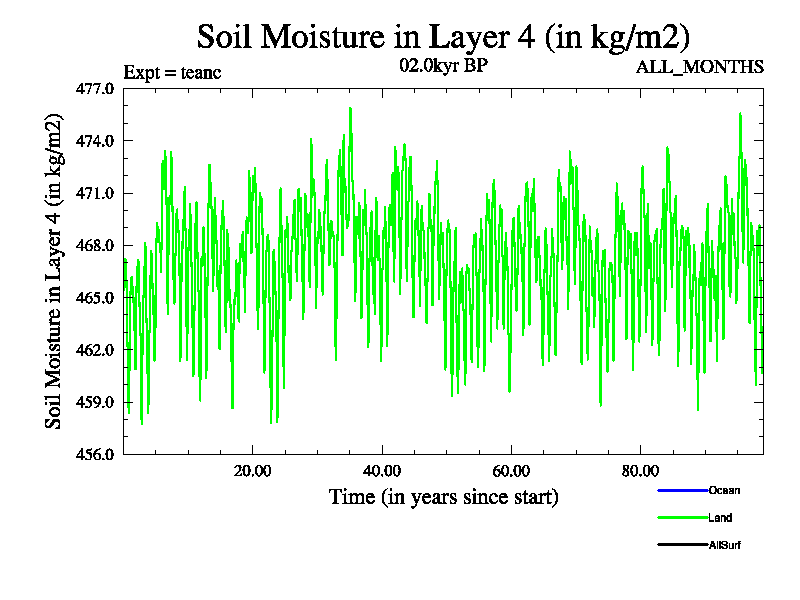 Soil Moisture in Layer 4 (in kg/m2)

Expt = teanc

02.0kyr BP

ALL_MONTHS

Soil Moisture in Layer 4 (in kg/m2)

477.0
474.0
471.0
468.0
465.0
462.0
459.0
456.0

20.00
40.00
60.00
80.00

Time (in years since start)

Ocean
Land
AllSurf